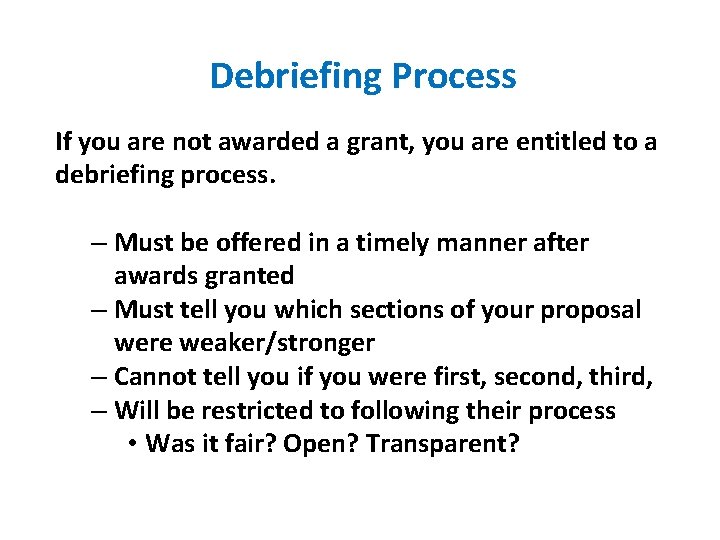 Debriefing Process

If you are not awarded a grant, you are entitled to a debriefing process.

– Must be offered in a timely manner after awards granted
– Must tell you which sections of your proposal were weaker/stronger
– Cannot tell you if you were first, second, third,
– Will be restricted to following their process
• Was it fair? Open? Transparent?